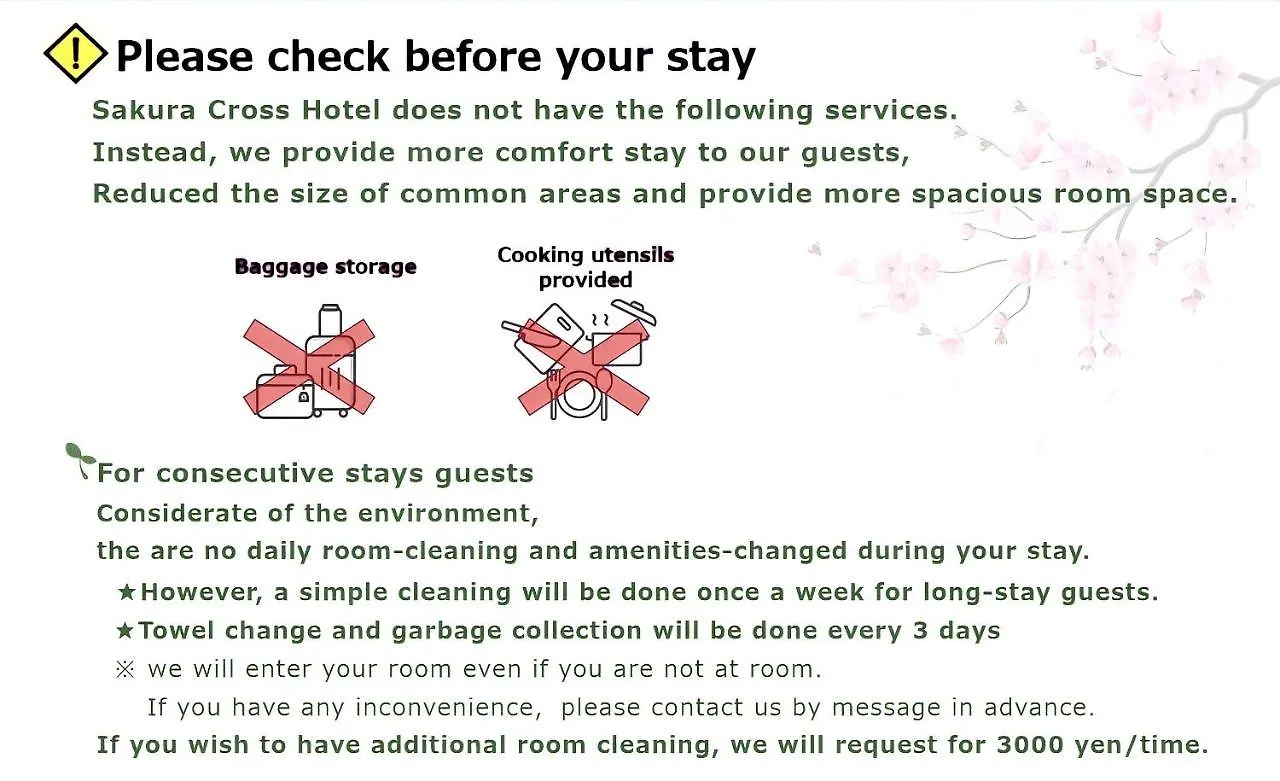 ! Please check before your stay

Sakura Cross Hotel does not have the following services.
Instead, we provide more comfort stay to our guests,
Reduced the size of common areas and provide more spacious room space.

Baggage storage

Cooking utensils provided

For consecutive stays guests

Considerate of the environment,
the are no daily room-cleaning and amenities-changed during your stay.

★However, a simple cleaning will be done once a week for long-stay guests.
★Towel change and garbage collection will be done every 3 days
※ we will enter your room even if you are not at room.
If you have any inconvenience, please contact us by message in advance.

If you wish to have additional room cleaning, we will request for 3000 yen/time.